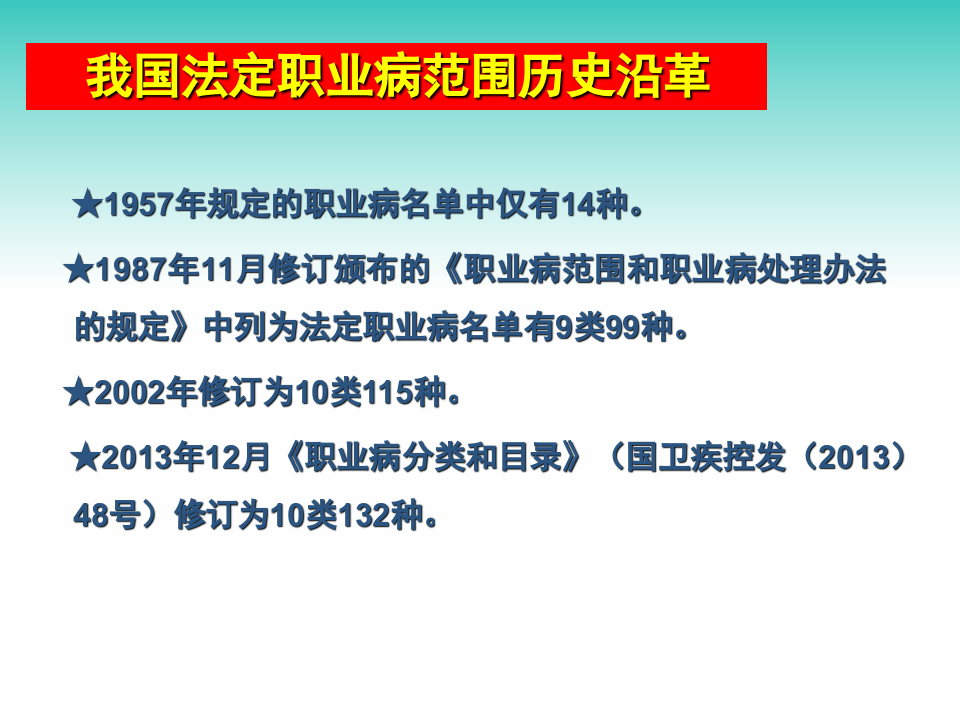 我国法定职业病范围历史沿革

★1957年规定的职业病名单中仅有14种。

★1987年11月修订颁布的《职业病范围和职业病处理办法的规定》中列为法定职业病名单有9类99种。

★2002年修订为10类115种。

★2013年12月《职业病分类和目录》（国卫疾控发（2013）48号）修订为10类132种。